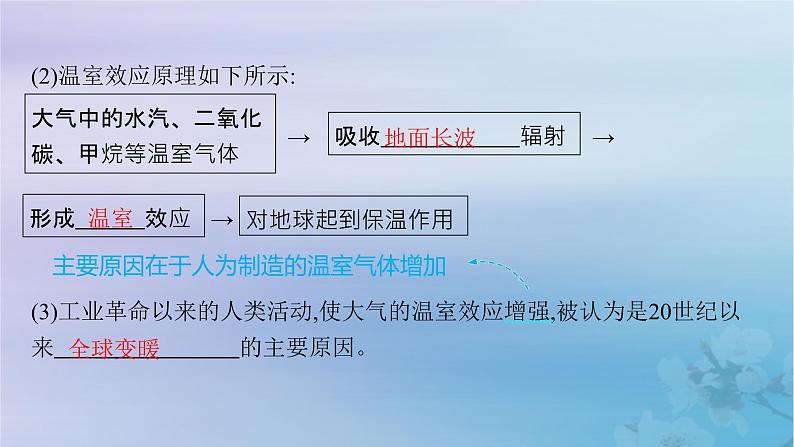 (2)温室效应原理如下所示:

大气中的水汽、二氧化碳、甲烷等温室气体 → 吸收 地面长波 辐射 →

形成 温室 效应 → 对地球起到保温作用

主要原因在于人为制造的温室气体增加

(3)工业革命以来的人类活动,使大气的温室效应增强,被认为是20世纪以来 全球变暖 的主要原因。